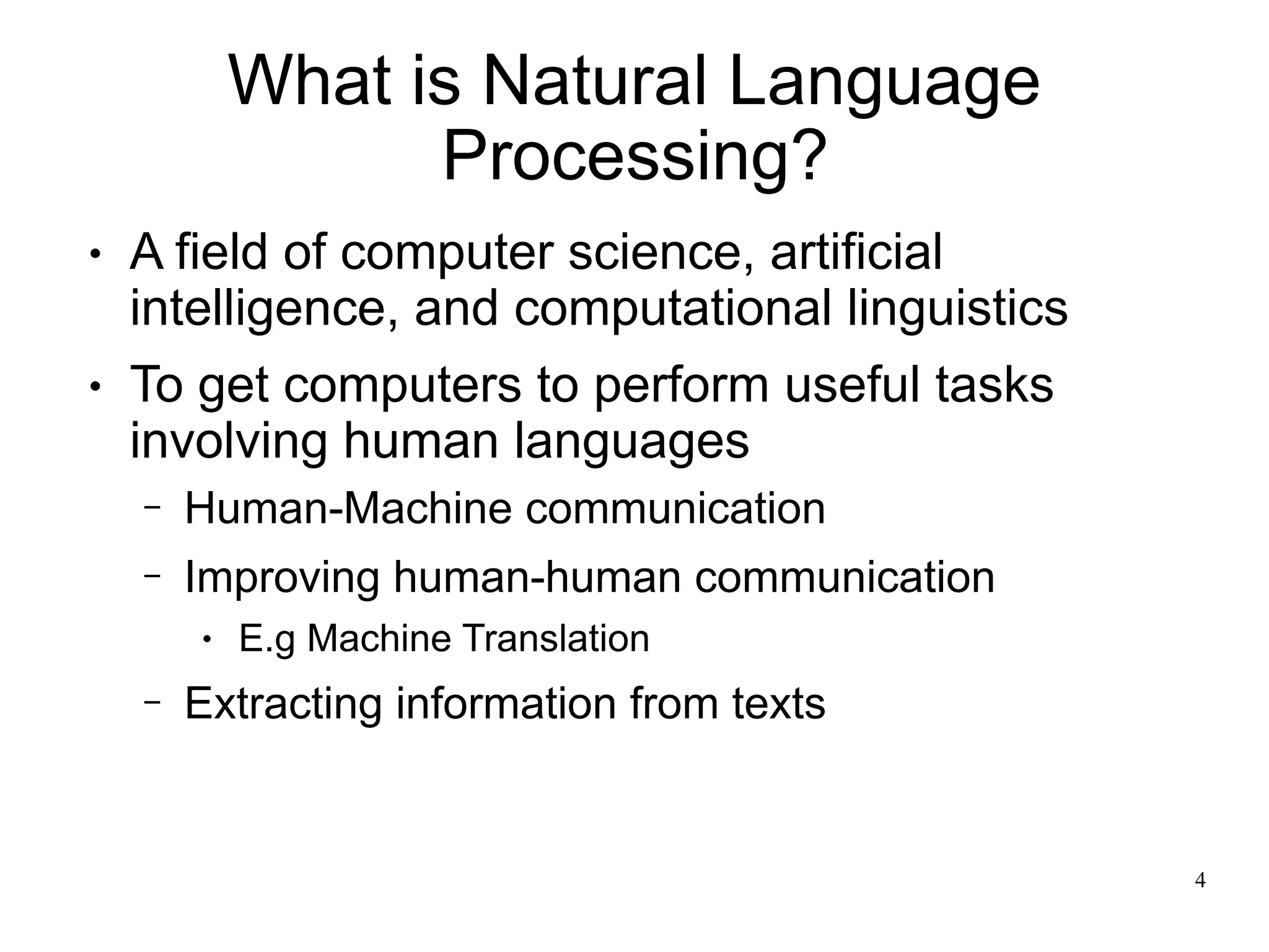 What is Natural Language Processing?

• A field of computer science, artificial intelligence, and computational linguistics
• To get computers to perform useful tasks involving human languages
– Human-Machine communication
– Improving human-human communication
• E.g Machine Translation
– Extracting information from texts

4